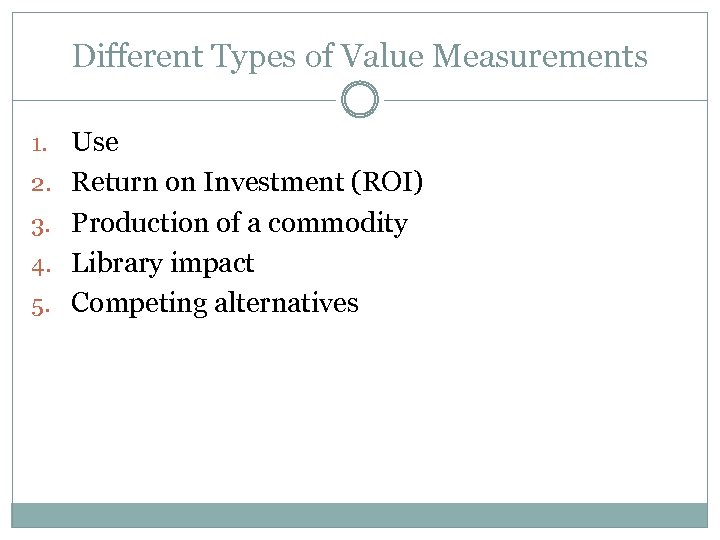 Different Types of Value Measurements

1. Use
2. Return on Investment (ROI)
3. Production of a commodity
4. Library impact
5. Competing alternatives